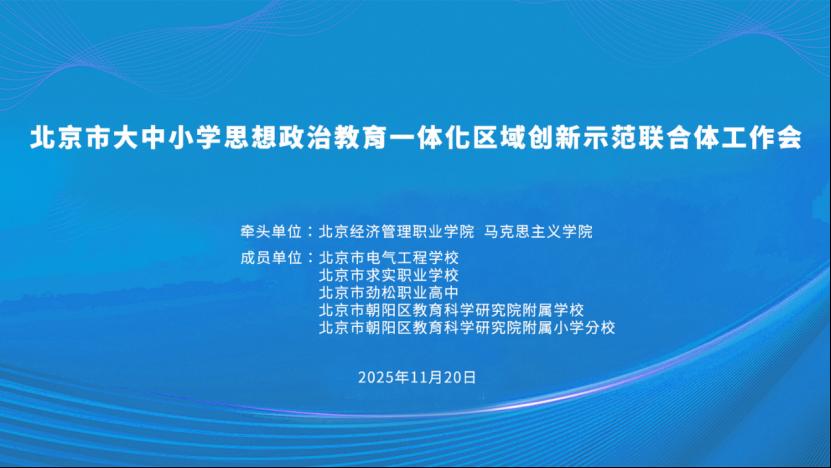 北京市大中小学思想政治教育一体化区域创新示范联合体工作会

牵头单位：北京经济管理职业学院 马克思主义学院

成员单位：北京市电气工程学校
北京市求实职业学校
北京市劲松职业高中
北京市朝阳区教育科学研究院附属学校
北京市朝阳区教育科学研究院附属小学分校

2025年11月20日